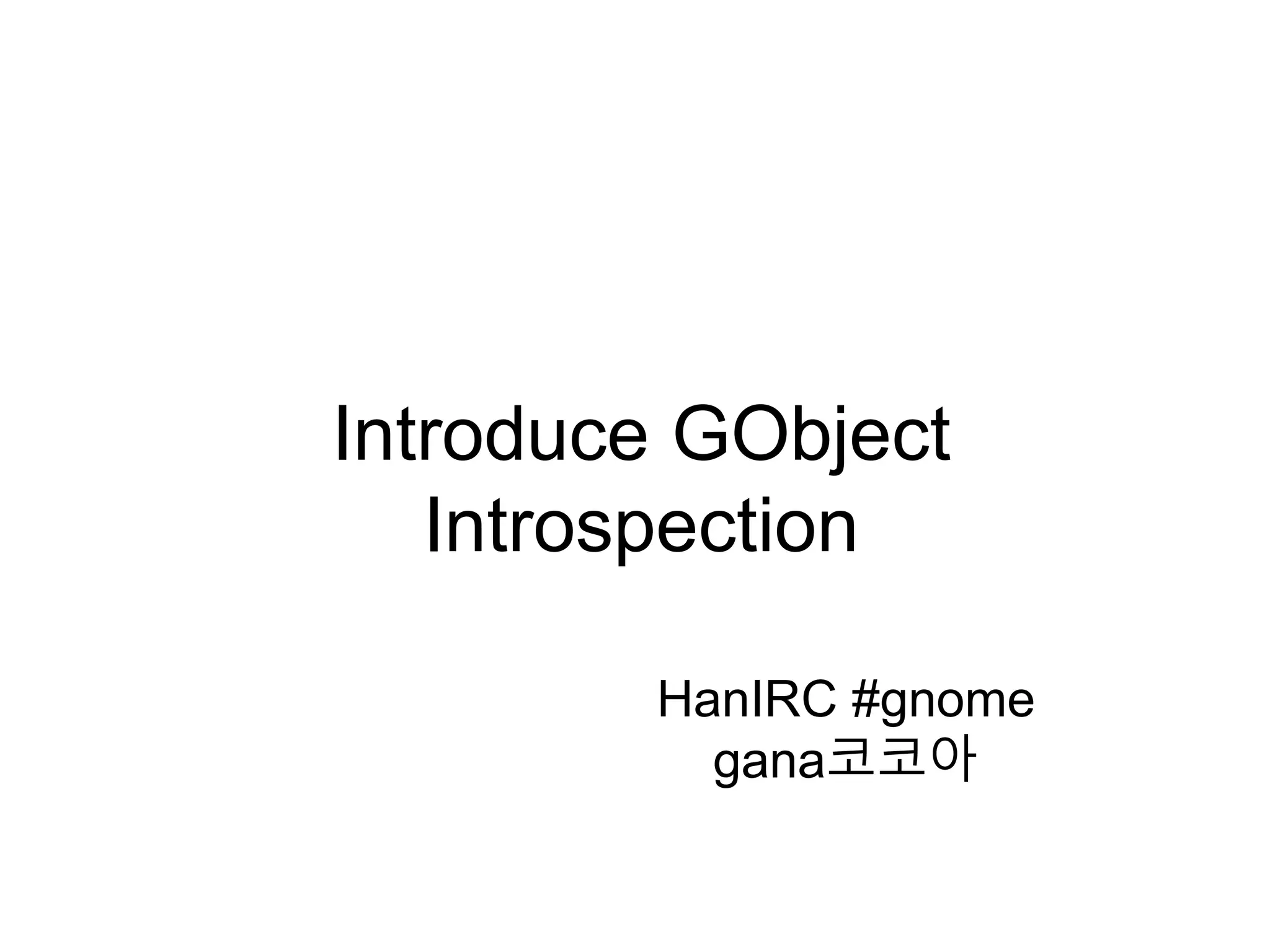 Introduce GObject Introspection

HanIRC #gnome
gana코코아